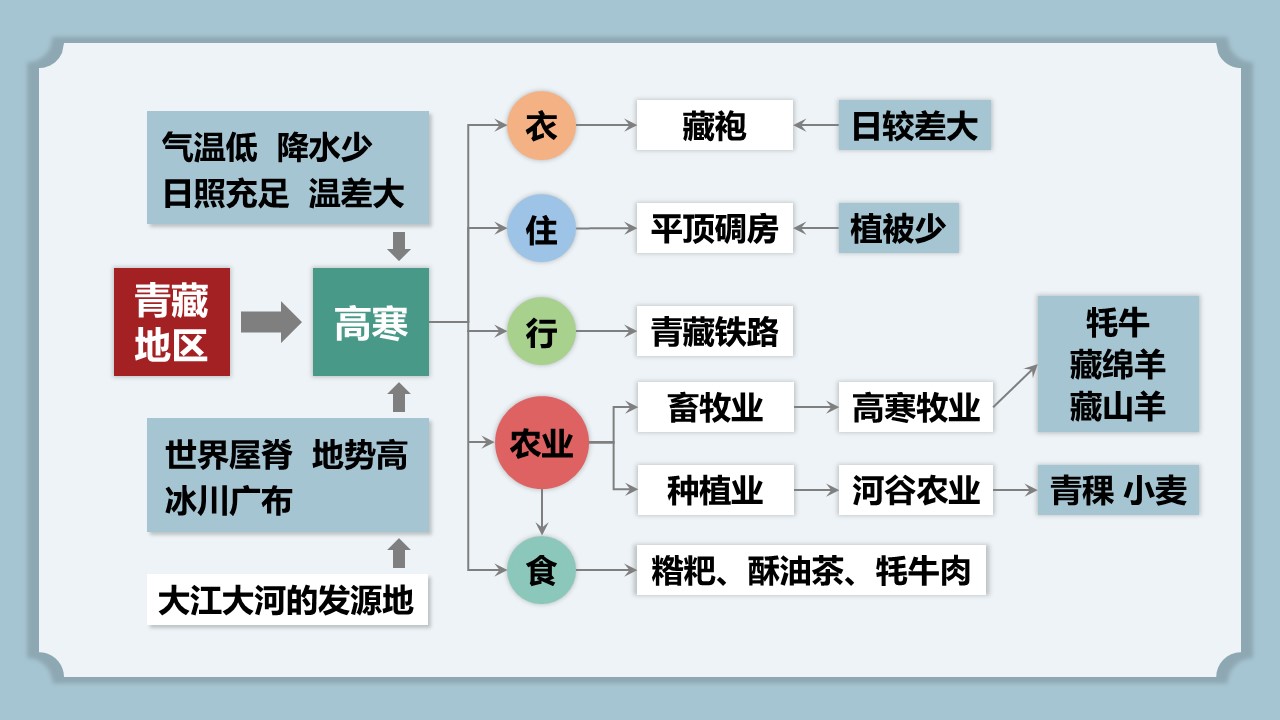 气温低 降水少
日照充足 温差大

青藏地区

高寒

世界屋脊 地势高
冰川广布

大江大河的发源地

衣
藏袍
日较差大

住
平顶碉房
植被少

行
青藏铁路

农业
畜牧业
高寒牧业
牦牛
藏绵羊
藏山羊

种植业
河谷农业
青稞 小麦

食
糌粑、酥油茶、牦牛肉